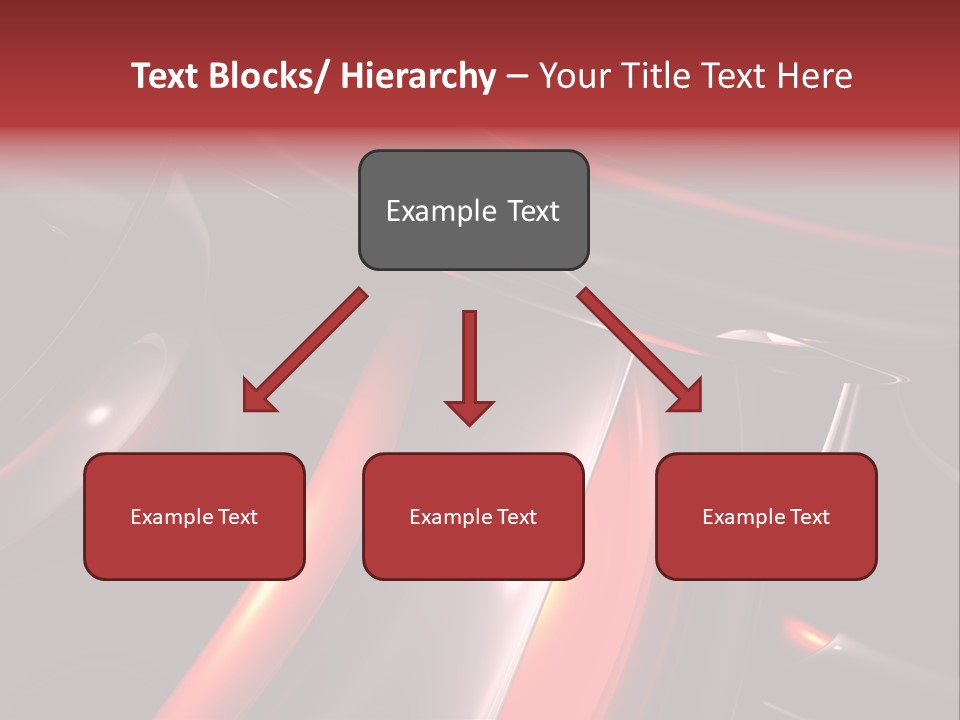 Text Blocks/ Hierarchy – Your Title Text Here

Example Text

Example Text

Example Text

Example Text